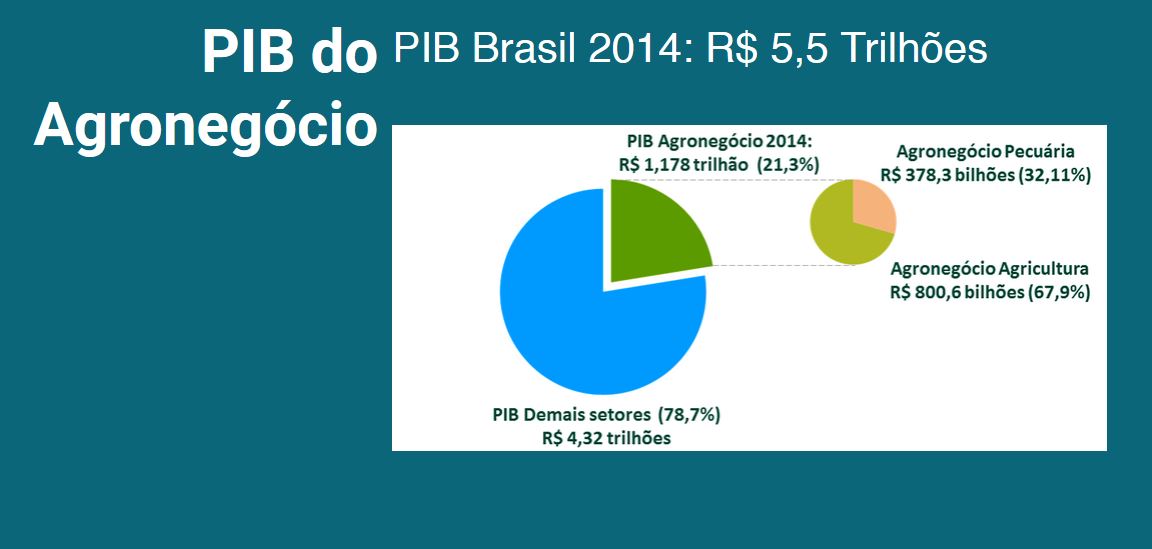 PIB do Agronegócio

PIB Brasil 2014: R$ 5,5 Trilhões

PIB Agronegócio 2014:
R$ 1,178 trilhão (21,3%)

Agronegócio Pecuária
R$ 378,3 bilhões (32,11%)

Agronegócio Agricultura
R$ 800,6 bilhões (67,9%)

PIB Demais setores (78,7%)
R$ 4,32 trilhões